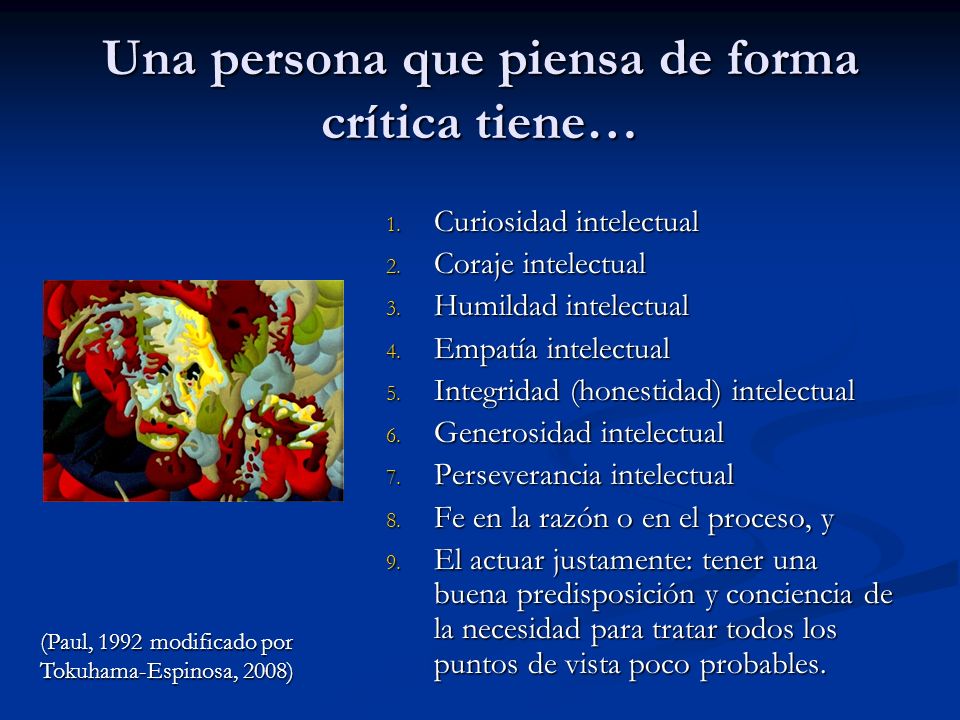 Una persona que piensa de forma crítica tiene…

1. Curiosidad intelectual
2. Coraje intelectual
3. Humildad intelectual
4. Empatía intelectual
5. Integridad (honestidad) intelectual
6. Generosidad intelectual
7. Perseverancia intelectual
8. Fe en la razón o en el proceso, y
9. El actuar justamente: tener una buena predisposición y conciencia de la necesidad para tratar todos los puntos de vista poco probables.

(Paul, 1992 modificado por Tokuhama-Espinosa, 2008)